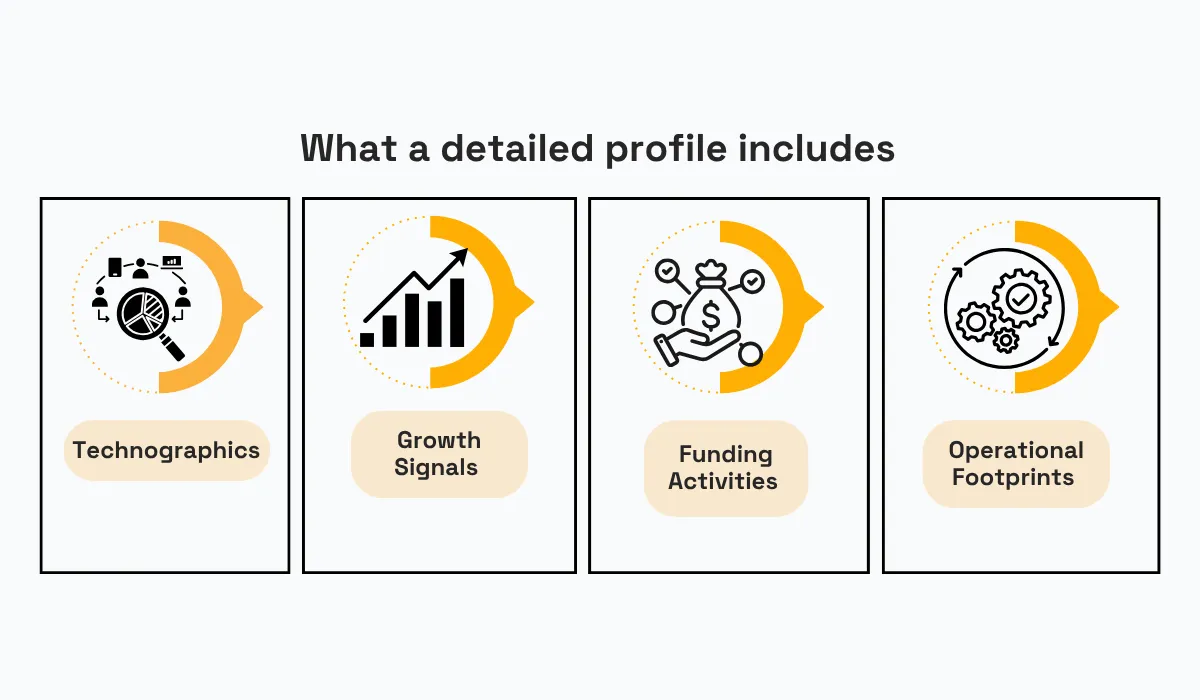 What a detailed profile includes

Technographics

Growth Signals

Funding Activities

Operational Footprints